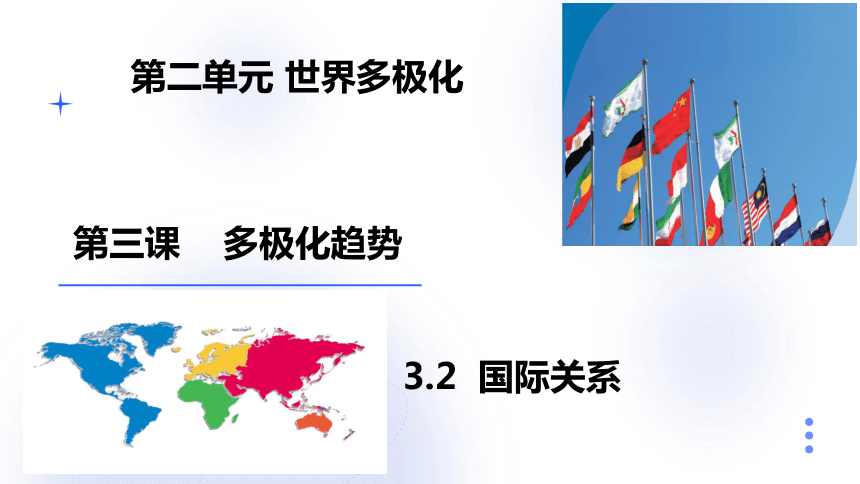 第二单元 世界多极化

第三课 多极化趋势

3.2 国际关系